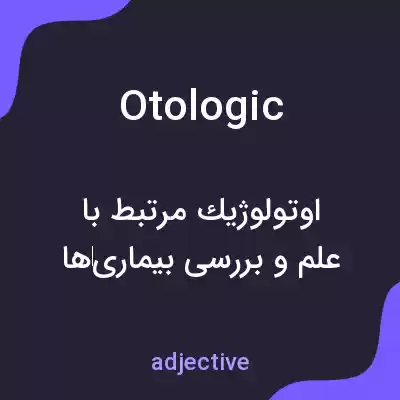 Otologic

اوتولوژیك مرتبط با علم و بررسی بیماری‌ها

adjective